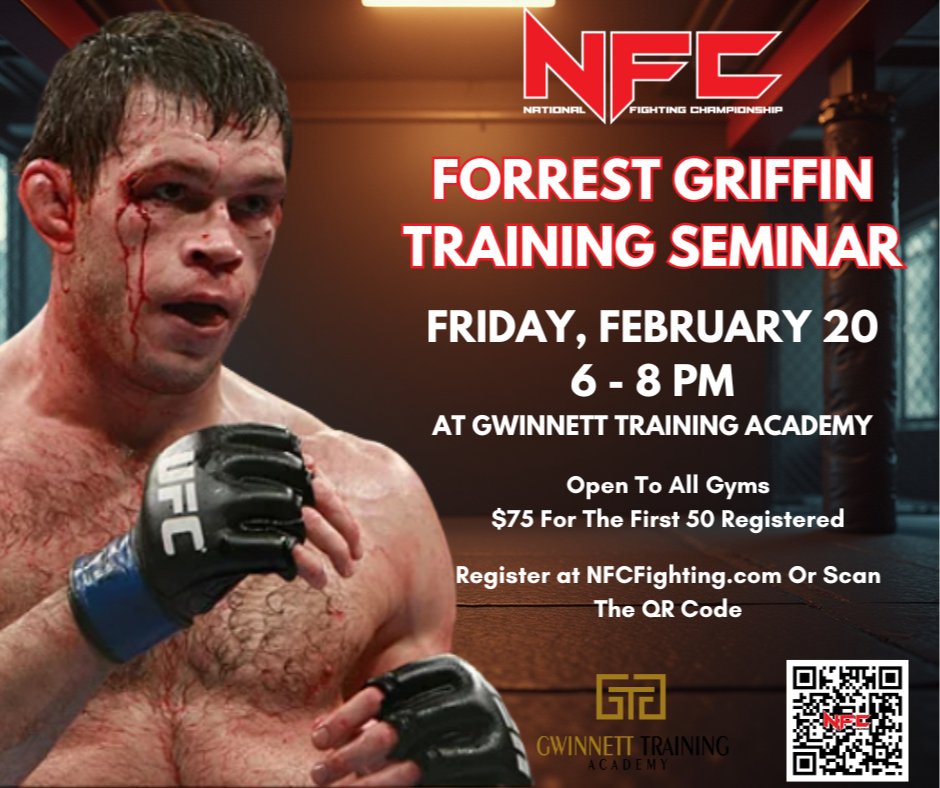 NFC
NATIONAL FIGHTING CHAMPIONSHIP

FORREST GRIFFIN TRAINING SEMINAR

FRIDAY, FEBRUARY 20
6 - 8 PM
AT GWINNETT TRAINING ACADEMY

Open To All Gyms
$75 For The First 50 Registered

Register at NFCFighting.com Or Scan The QR Code

UFC

GTA
GWINNETT TRAINING
ACADEMY

NFC